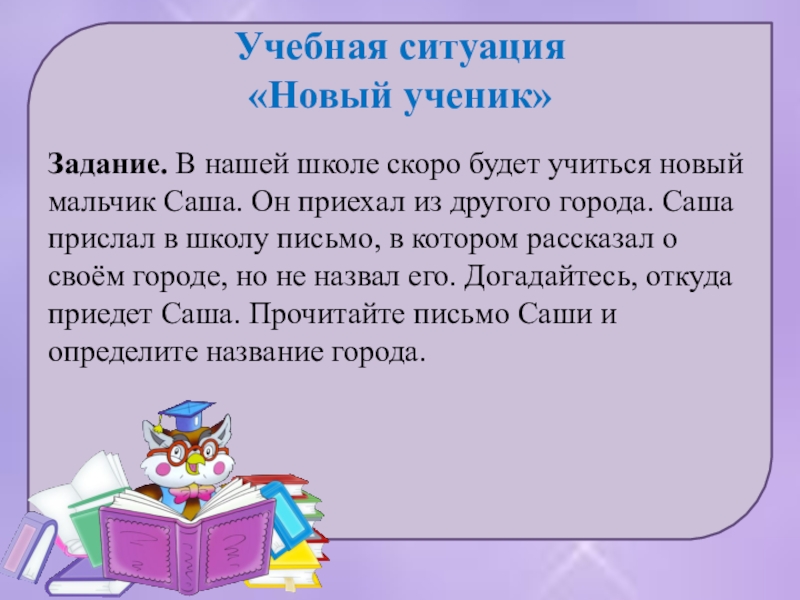 Учебная ситуация
«Новый ученик»

Задание. В нашей школе скоро будет учиться новый мальчик Саша. Он приехал из другого города. Саша прислал в школу письмо, в котором рассказал о своём городе, но не назвал его. Догадайтесь, откуда приедет Саша. Прочитайте письмо Саши и определите название города.